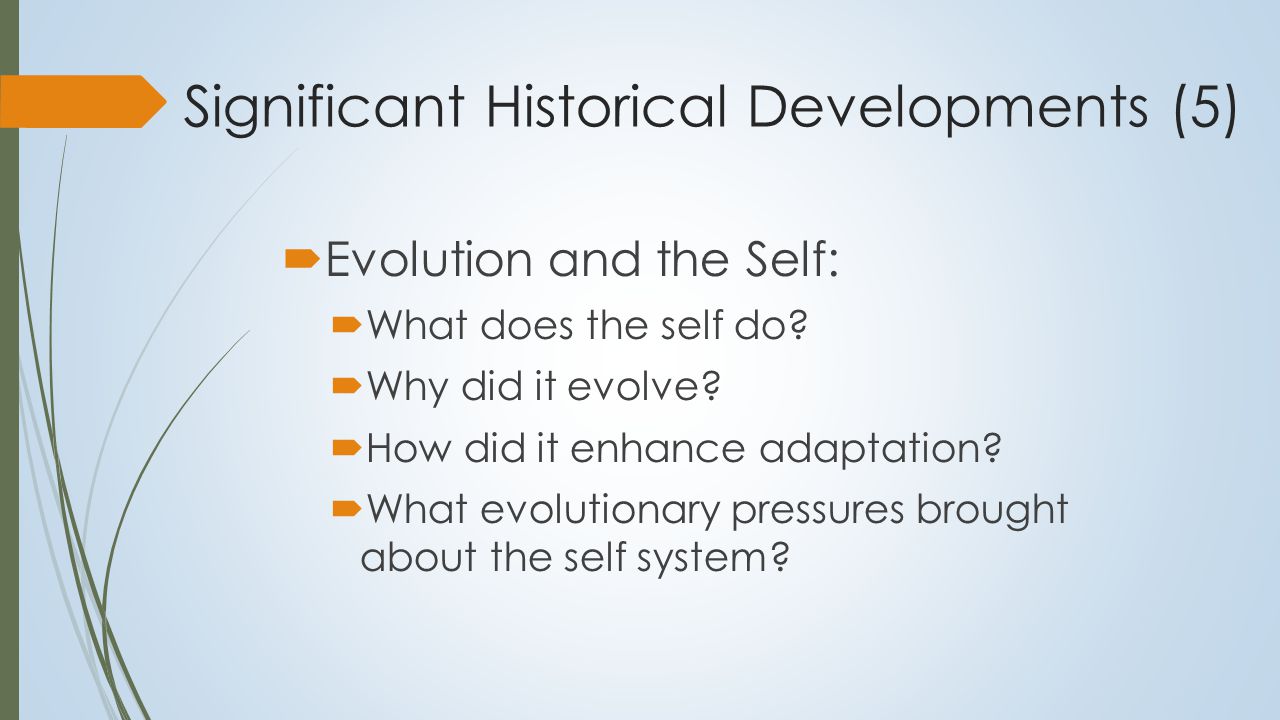 Significant Historical Developments (5)

Evolution and the Self:

What does the self do?

Why did it evolve?

How did it enhance adaptation?

What evolutionary pressures brought about the self system?